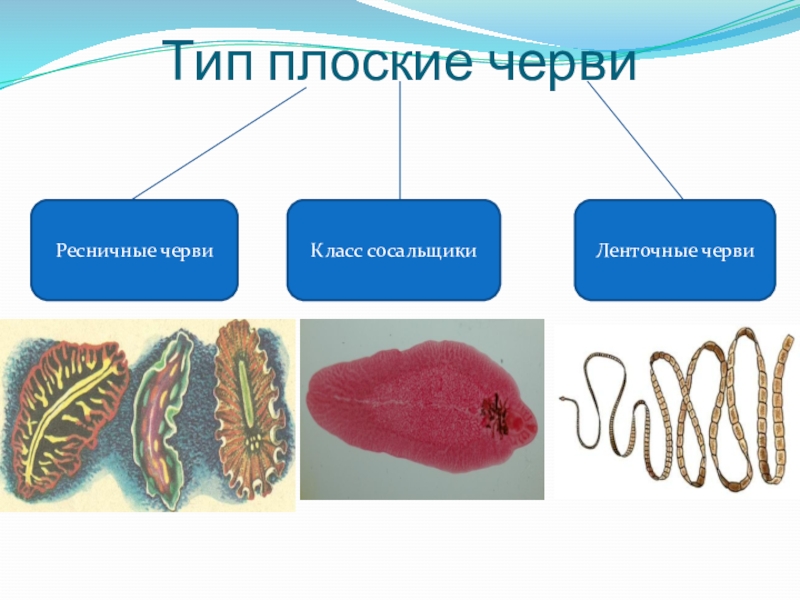 Тип плоские черви

Ресничные черви

Класс сосальщики

Ленточные черви